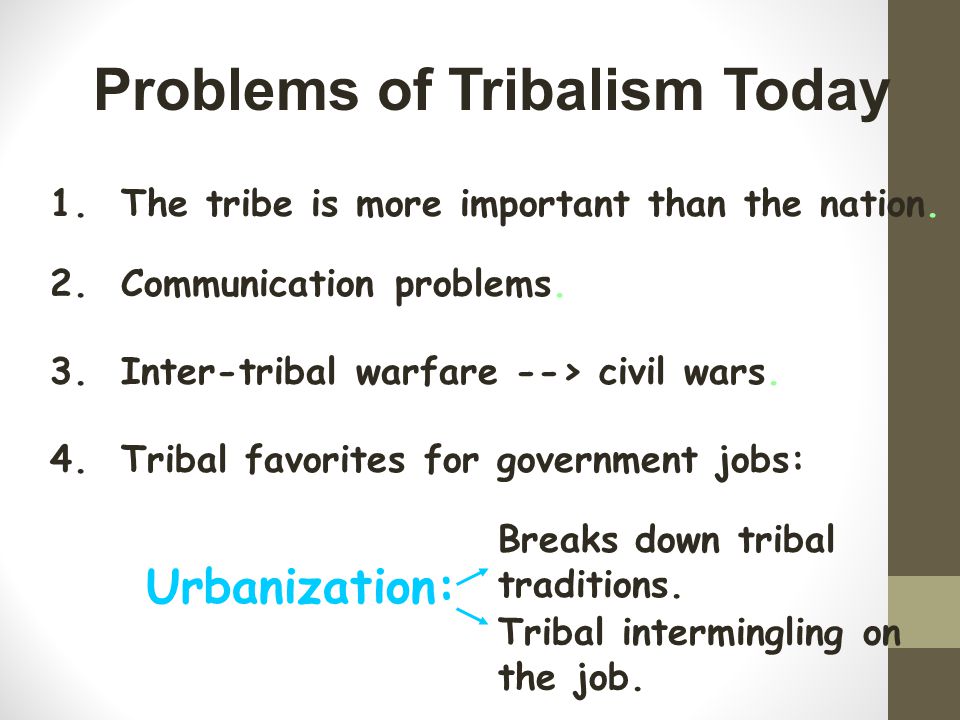 Problems of Tribalism Today

1. The tribe is more important than the nation.

2. Communication problems.

3. Inter-tribal warfare --> civil wars.

4. Tribal favorites for government jobs:

Urbanization:

Breaks down tribal traditions.

Tribal intermingling on the job.